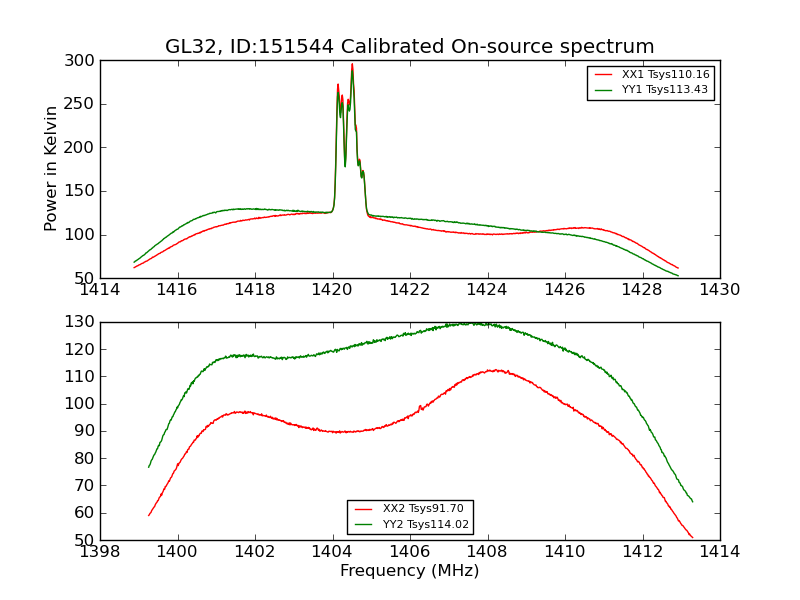 GL32, ID:151544 Calibrated On-source spectrum

Power in Kelvin

300
250
200
150
100
50

XX1 Tsys110.16
YY1 Tsys113.43

1414 1416 1418 1420 1422 1424 1426 1428 1430

130
120
110
100
90
80
70
60
50

XX2 Tsys91.70
YY2 Tsys114.02

1398 1400 1402 1404 1406 1408 1410 1412 1414

Frequency (MHz)